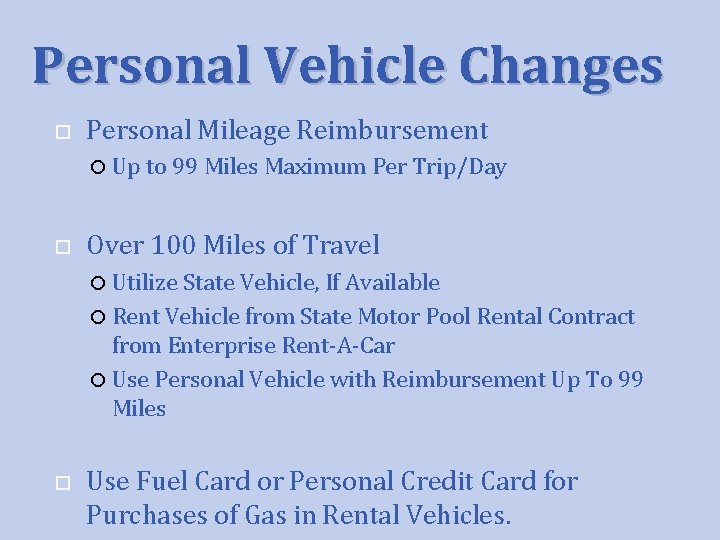 Personal Vehicle Changes

Personal Mileage Reimbursement

Up to 99 Miles Maximum Per Trip/Day

Over 100 Miles of Travel

Utilize State Vehicle, If Available

Rent Vehicle from State Motor Pool Rental Contract from Enterprise Rent-A-Car

Use Personal Vehicle with Reimbursement Up To 99 Miles

Use Fuel Card or Personal Credit Card for Purchases of Gas in Rental Vehicles.